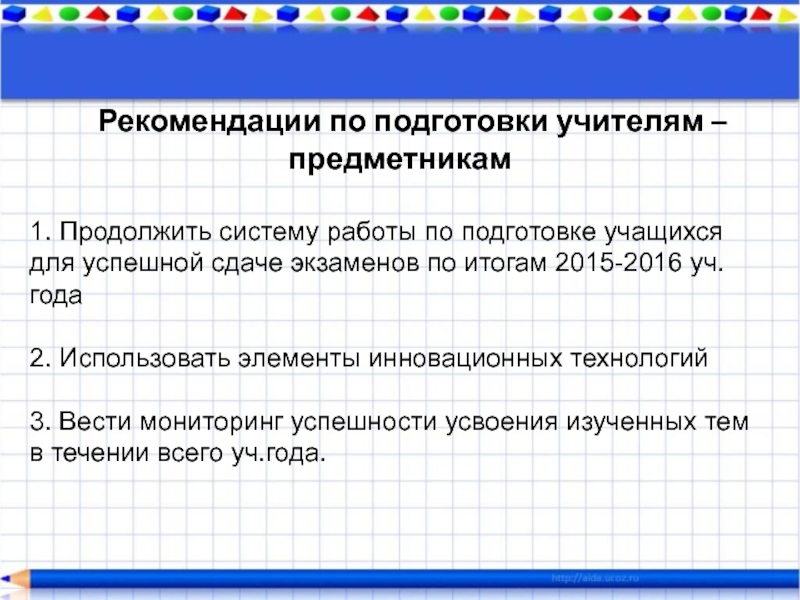 Рекомендации по подготовки учителям – предметникам

1. Продолжить систему работы по подготовке учащихся для успешной сдаче экзаменов по итогам 2015-2016 уч. года

2. Использовать элементы инновационных технологий

3. Вести мониторинг успешности усвоения изученных тем в течении всего уч.года.

http://aida.ucoz.ru